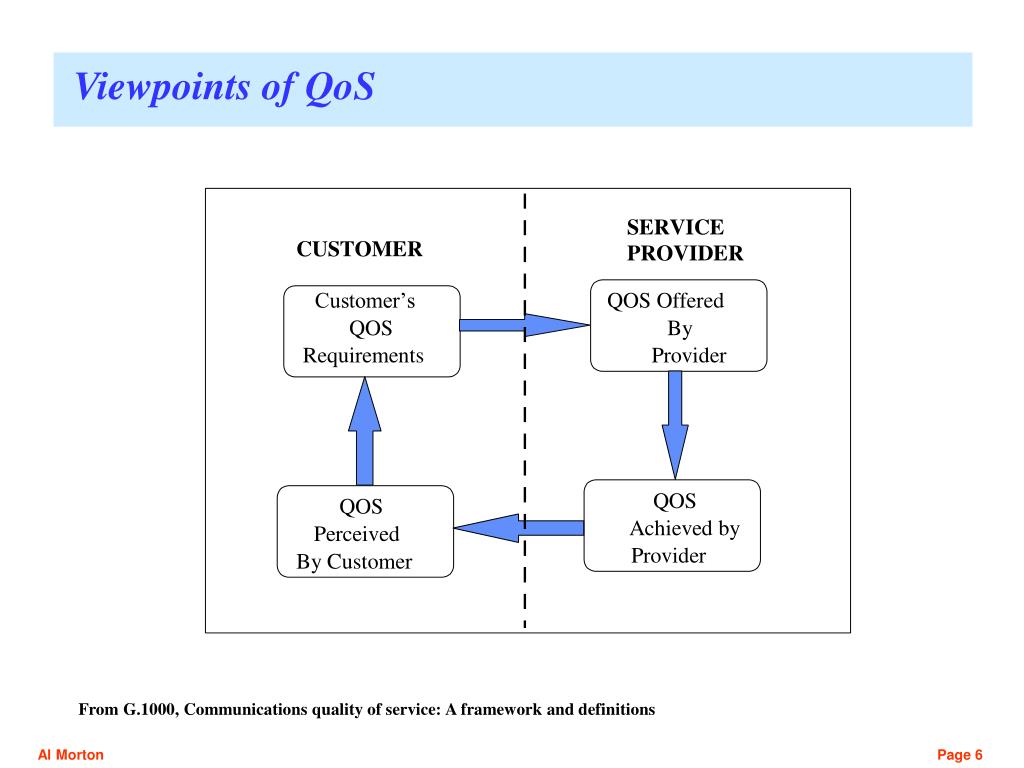 Viewpoints of QoS

CUSTOMER

SERVICE PROVIDER

Customer's QOS Requirements

QOS Offered By Provider

QOS Perceived By Customer

QOS Achieved by Provider

From G.1000, Communications quality of service: A framework and definitions

Al Morton

Page 6